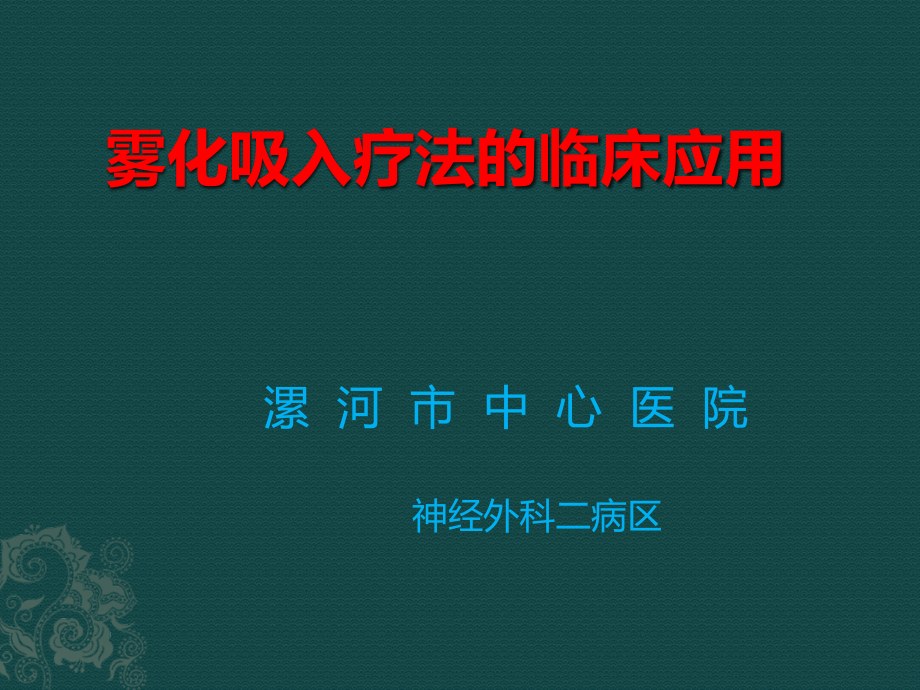 雾化吸入疗法的临床应用

漯 河 市 中 心 医 院

神经外科二病区